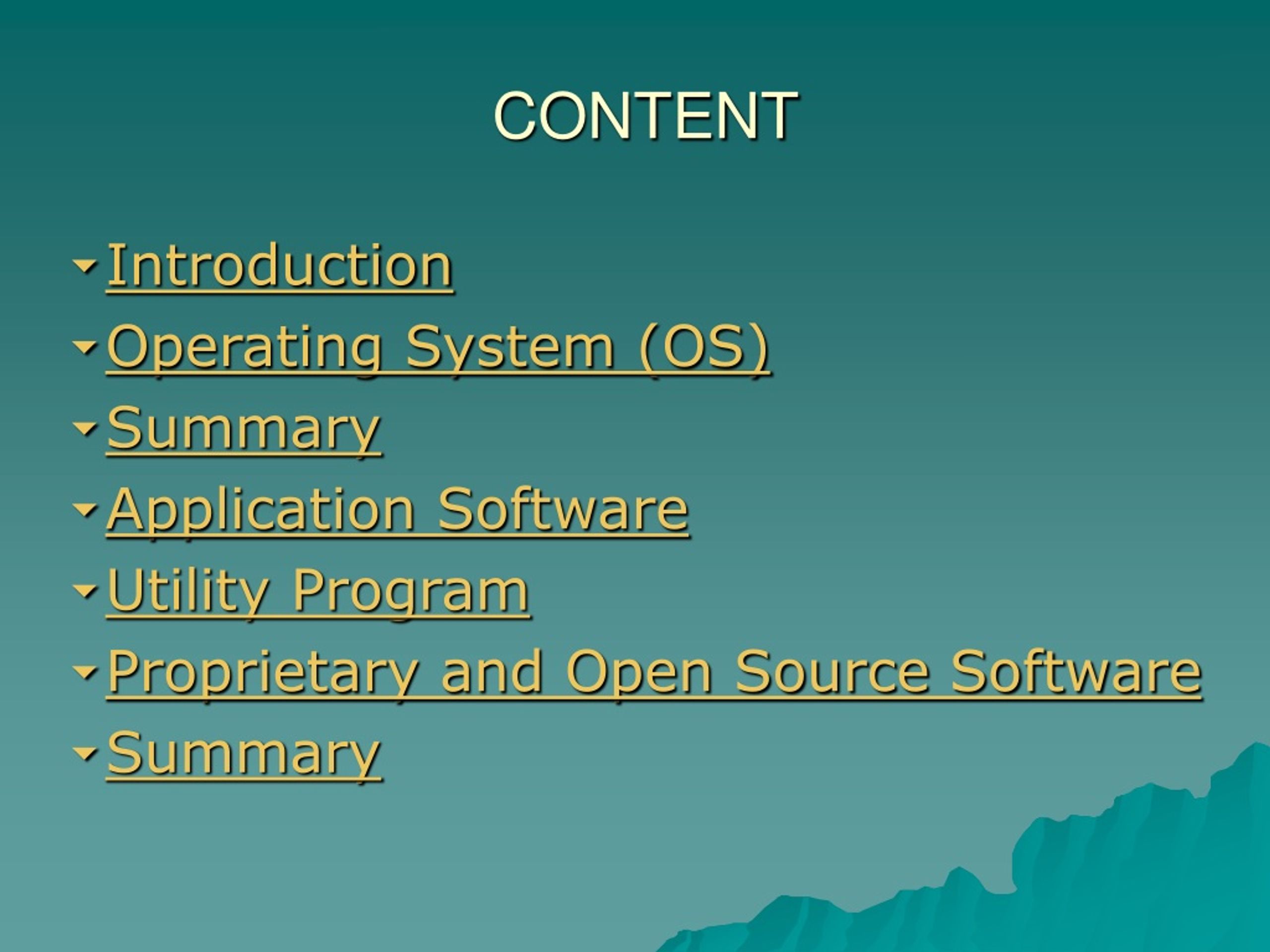 CONTENT

Introduction
Operating System (OS)
Summary
Application Software
Utility Program
Proprietary and Open Source Software
Summary